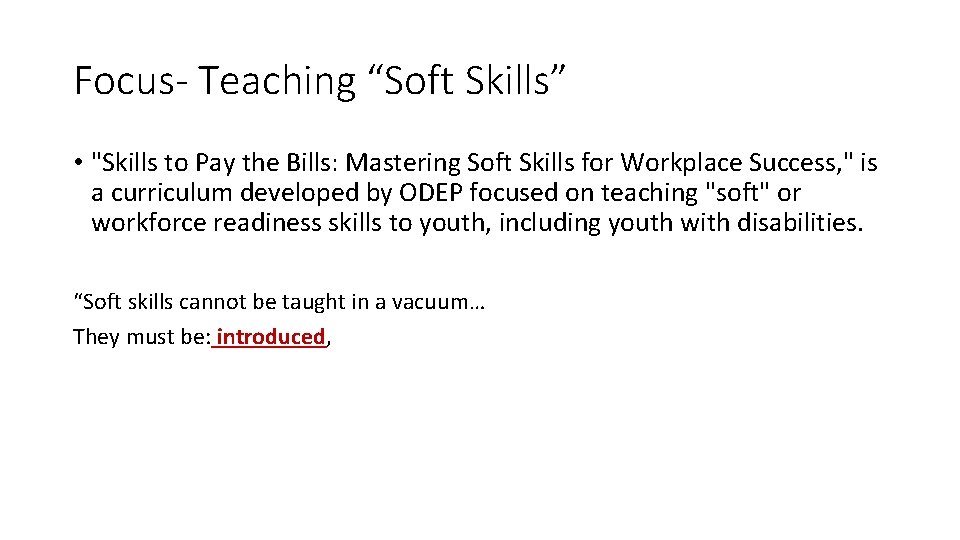 Focus- Teaching “Soft Skills”

• "Skills to Pay the Bills: Mastering Soft Skills for Workplace Success," is a curriculum developed by ODEP focused on teaching "soft" or workforce readiness skills to youth, including youth with disabilities.

“Soft skills cannot be taught in a vacuum…

They must be: introduced,